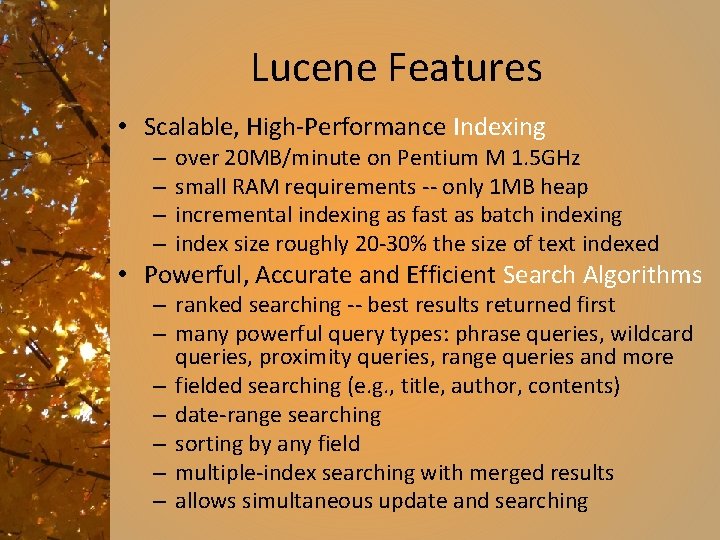 Lucene Features

• Scalable, High-Performance Indexing
– over 20MB/minute on Pentium M 1.5GHz
– small RAM requirements -- only 1MB heap
– incremental indexing as fast as batch indexing
– index size roughly 20-30% the size of text indexed

• Powerful, Accurate and Efficient Search Algorithms
– ranked searching -- best results returned first
– many powerful query types: phrase queries, wildcard queries, proximity queries, range queries and more
– fielded searching (e.g., title, author, contents)
– date-range searching
– sorting by any field
– multiple-index searching with merged results
– allows simultaneous update and searching